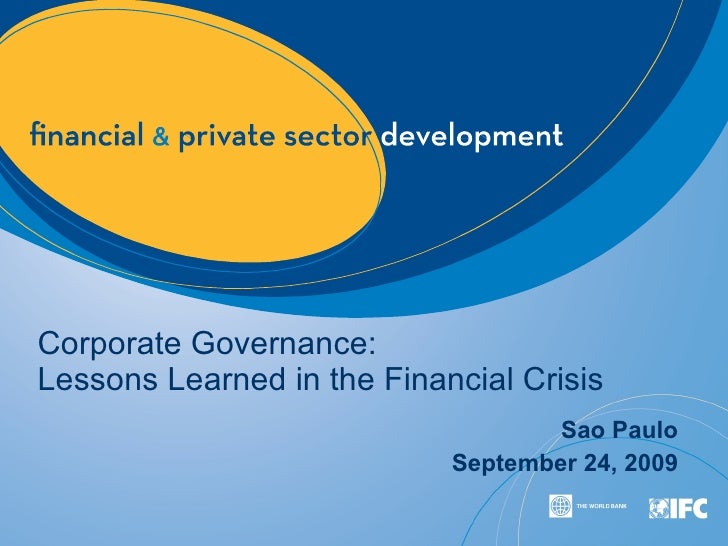 financial & private sector development

Corporate Governance:
Lessons Learned in the Financial Crisis

Sao Paulo
September 24, 2009

THE WORLD BANK

IFC